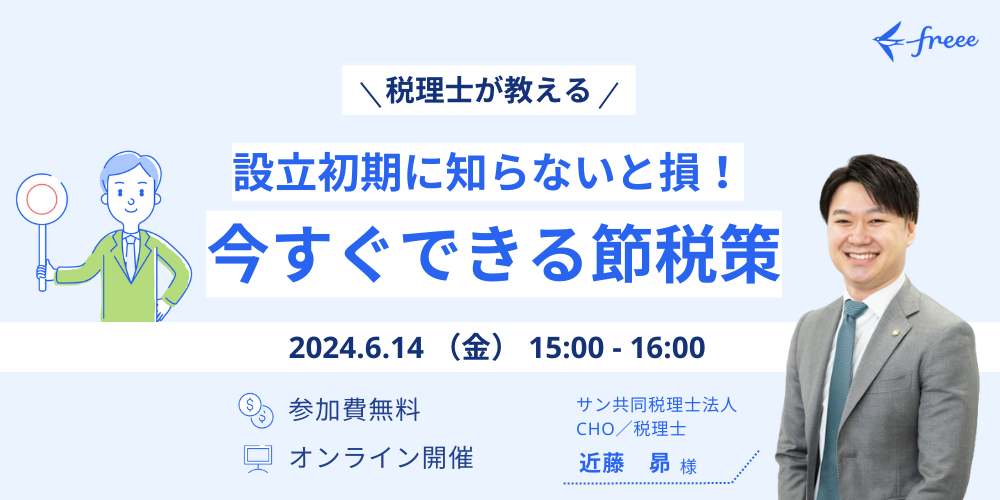 freee

＼税理士が教える／

設立初期に知らないと損！

今すぐできる節税策

2024.6.14 （金） 15:00 - 16:00

参加費無料

オンライン開催

サン共同税理士法人
CHO／税理士

近藤　昴 様